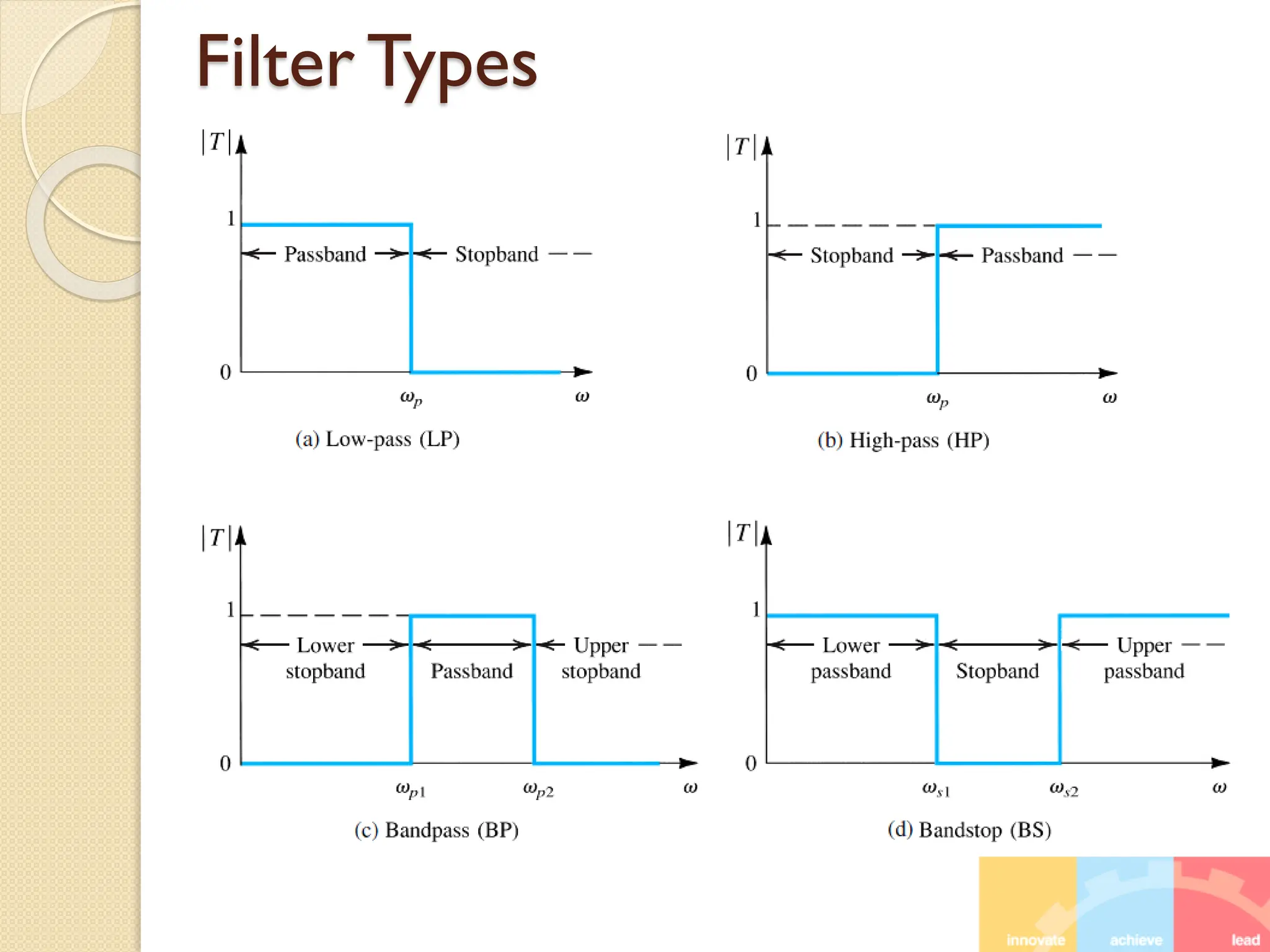 Filter Types

$|T|$
1
Passband
Stopband
0
$\omega_p$
$\omega$
(a) Low-pass (LP)

$|T|$
1
Stopband
Passband
0
$\omega_p$
$\omega$
(b) High-pass (HP)

$|T|$
1
Lower stopband
Passband
Upper stopband
0
$\omega_{p1}$
$\omega_{p2}$
$\omega$
(c) Bandpass (BP)

$|T|$
1
Lower passband
Stopband
Upper passband
0
$\omega_{s1}$
$\omega_{s2}$
$\omega$
(d) Bandstop (BS)

innovate achieve lead